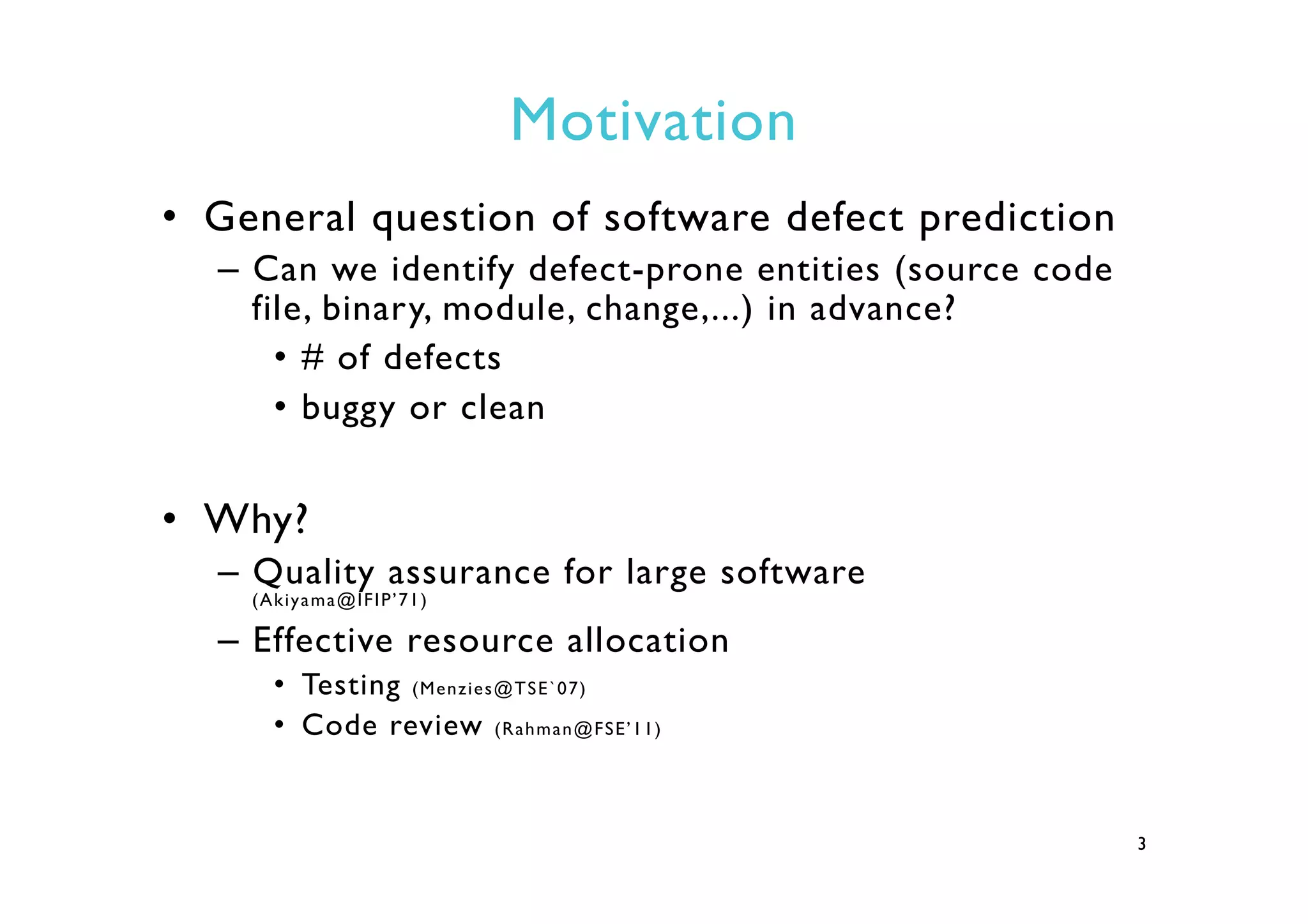 Motivation

• General question of software defect prediction
– Can we identify defect-prone entities (source code file, binary, module, change,...) in advance?
• # of defects
• buggy or clean

• Why?
– Quality assurance for large software (Akiyama@IFIP'71)
– Effective resource allocation
• Testing (Menzies@TSE`07)
• Code review (Rahman@FSE'11)

3